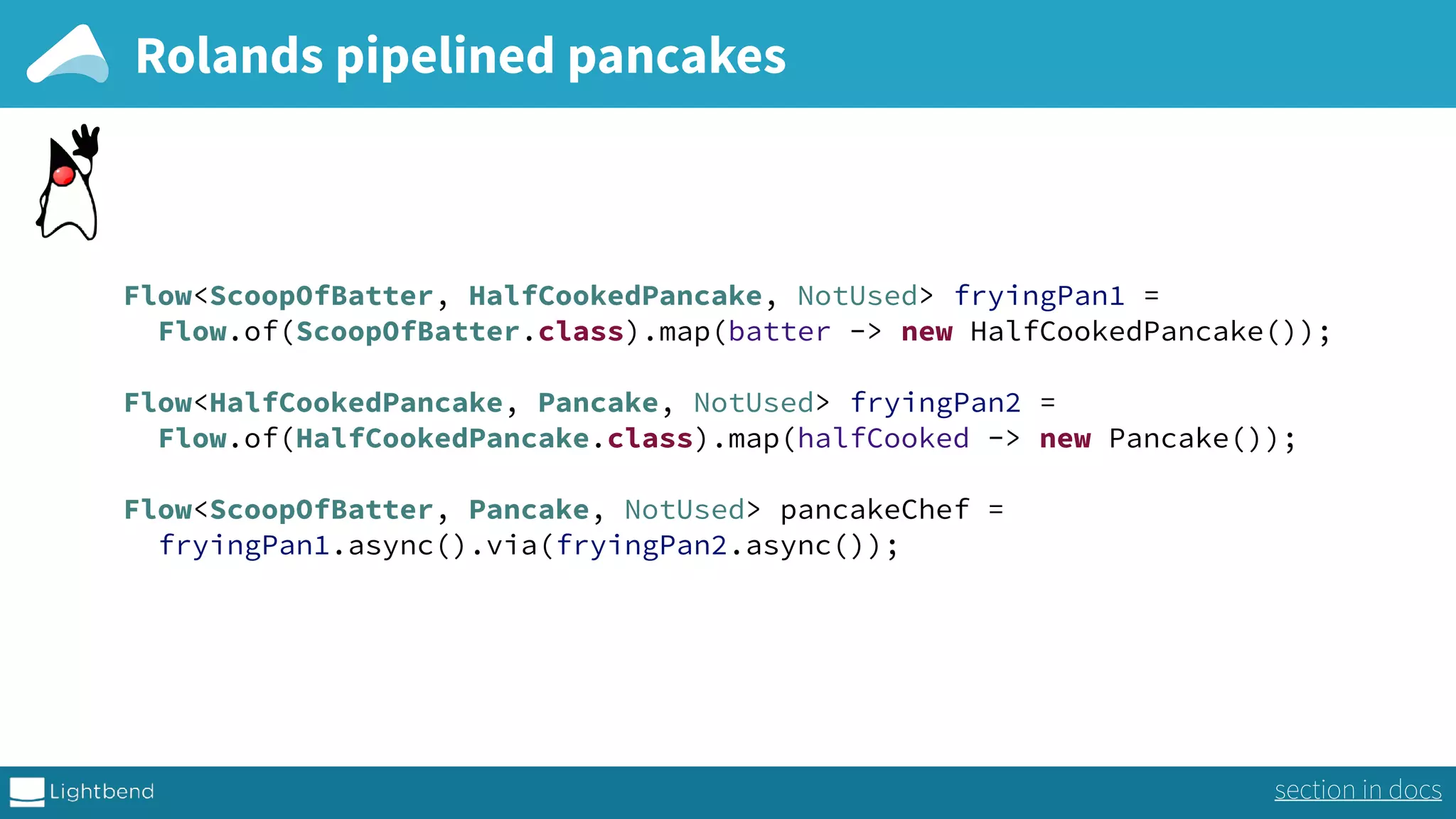 Rolands pipelined pancakes

Flow<ScoopOfBatter, HalfCookedPancake, NotUsed> fryingPan1 =
  Flow.of(ScoopOfBatter.class).map(batter -> new HalfCookedPancake());

Flow<HalfCookedPancake, Pancake, NotUsed> fryingPan2 =
  Flow.of(HalfCookedPancake.class).map(halfCooked -> new Pancake());

Flow<ScoopOfBatter, Pancake, NotUsed> pancakeChef =
  fryingPan1.async().via(fryingPan2.async());

Lightbend

section in docs